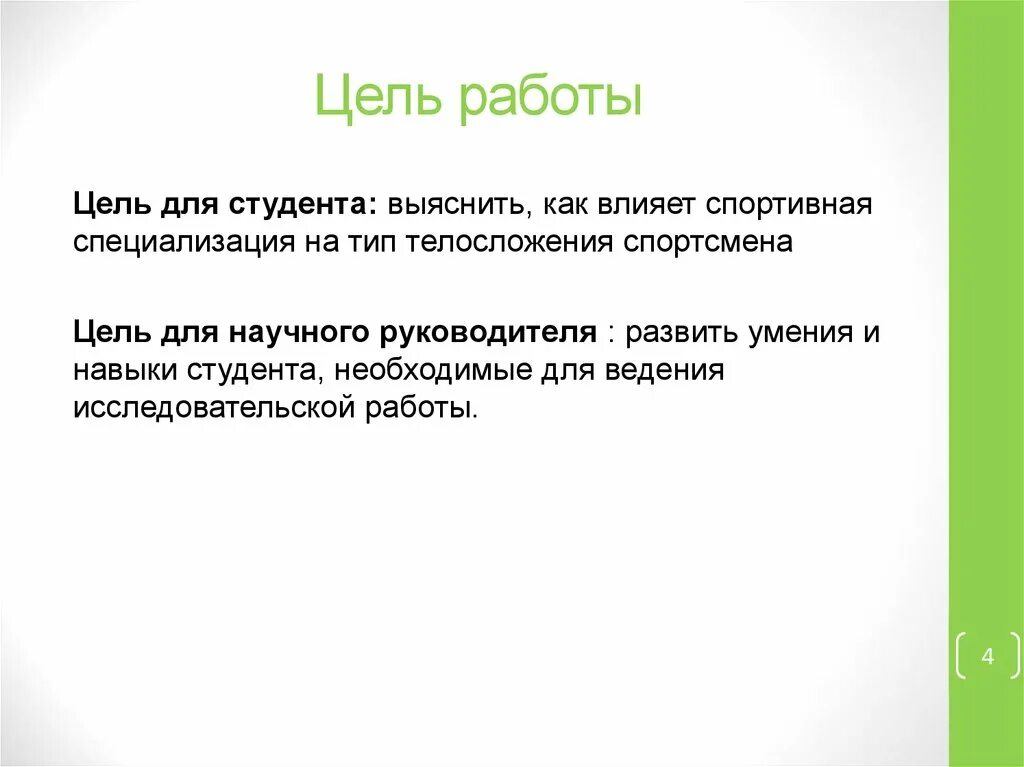 Цель работы

Цель для студента: выяснить, как влияет спортивная специализация на тип телосложения спортсмена

Цель для научного руководителя : развить умения и навыки студента, необходимые для ведения исследовательской работы.

4